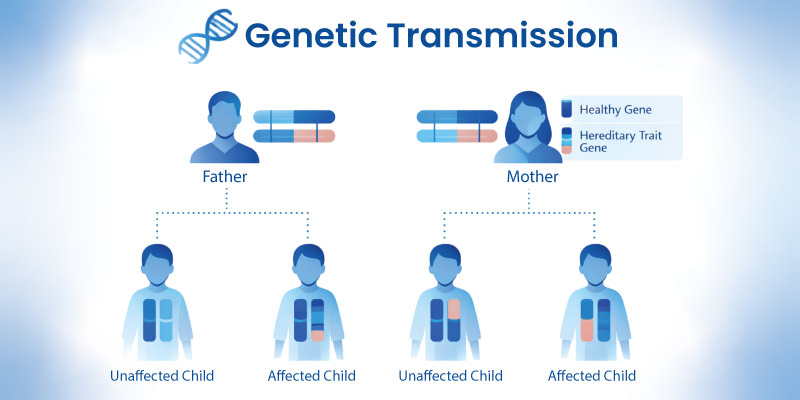 Genetic Transmission

Healthy Gene

Hereditary Trait Gene

Father

Mother

Unaffected Child

Affected Child

Unaffected Child

Affected Child